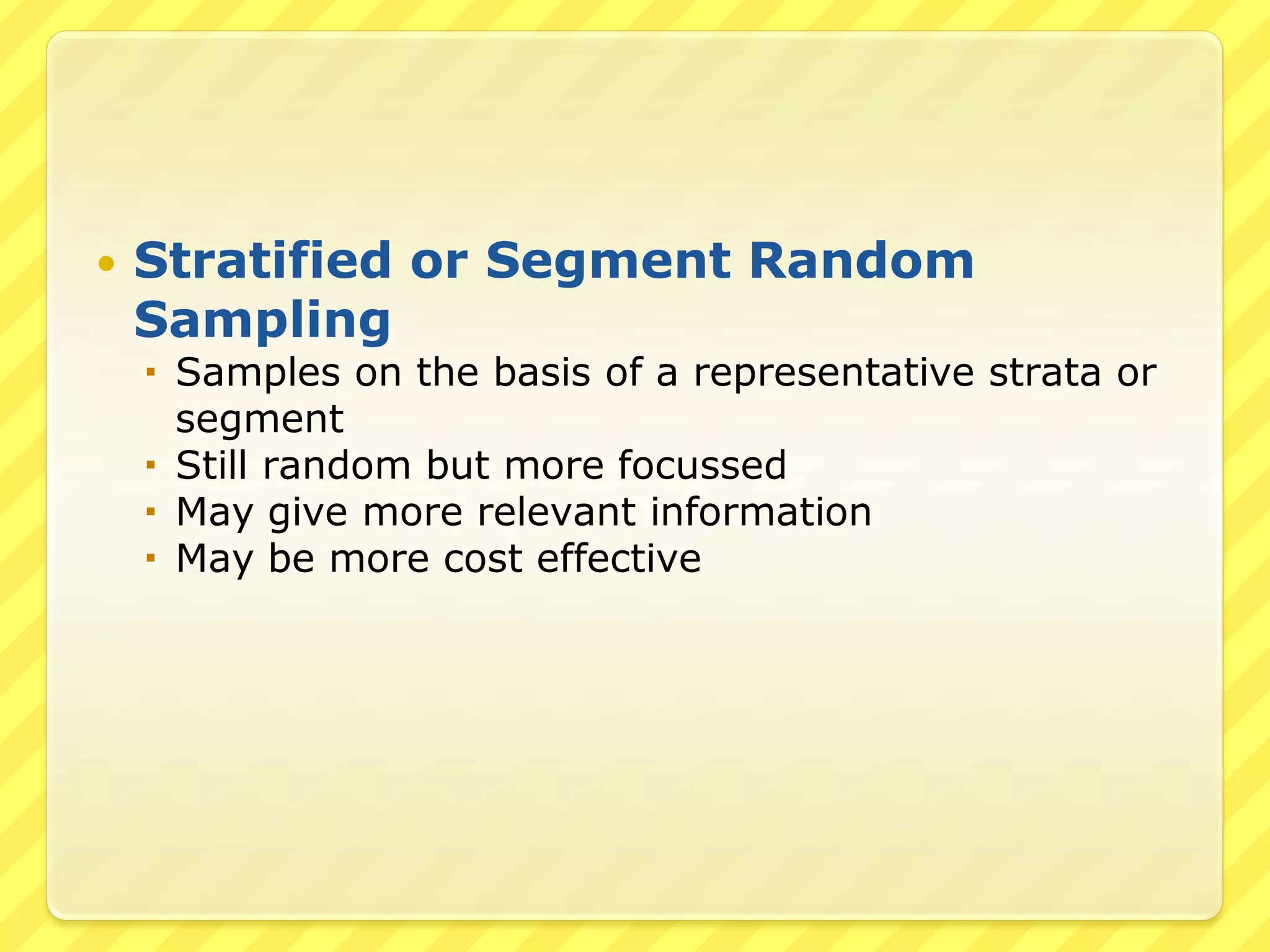 • Stratified or Segment Random Sampling
  ▪ Samples on the basis of a representative strata or segment
  ▪ Still random but more focussed
  ▪ May give more relevant information
  ▪ May be more cost effective